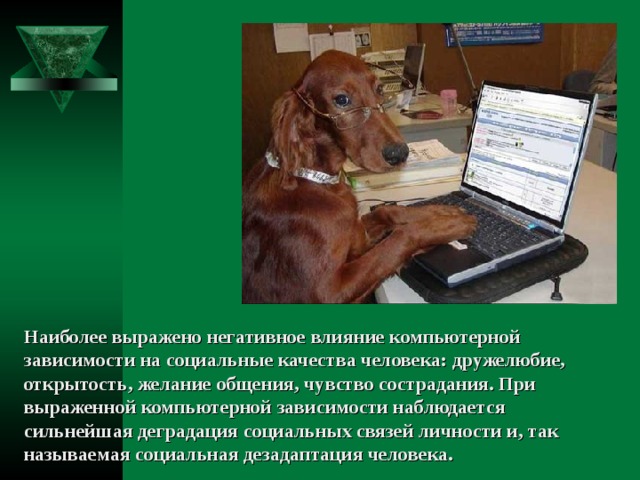 Наиболее выражено негативное влияние компьютерной зависимости на социальные качества человека: дружелюбие, открытость, желание общения, чувство сострадания. При выраженной компьютерной зависимости наблюдается сильнейшая деградация социальных связей личности и, так называемая социальная дезадаптация человека.